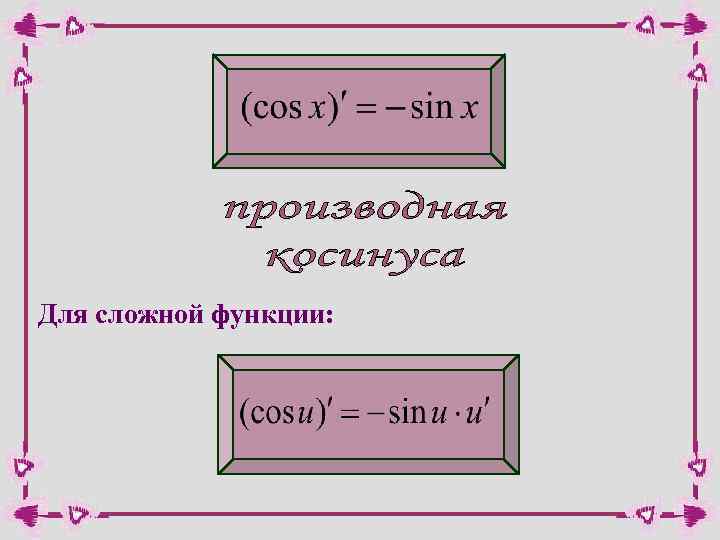 $(\cos x)' = -\sin x$

производная косинуса

Для сложной функции:

$(\cos u)' = -\sin u \cdot u'$